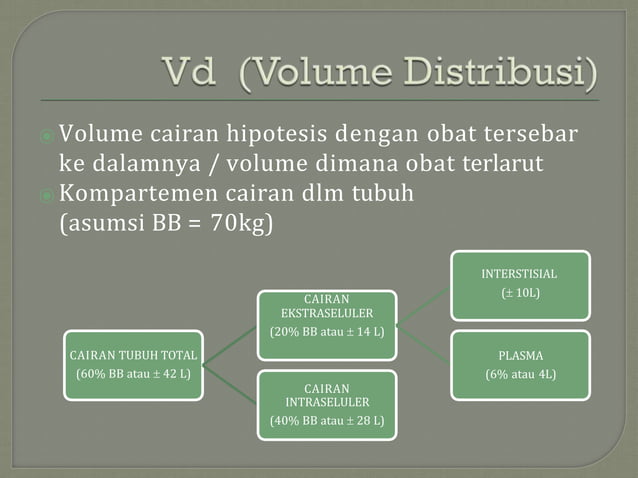 Vd (Volume Distribusi)

Volume cairan hipotesis dengan obat tersebar ke dalamnya / volume dimana obat terlarut

Kompartemen cairan dlm tubuh (asumsi BB = 70kg)

CAIRAN TUBUH TOTAL (60% BB atau ± 42 L)

CAIRAN EKSTRASELULER (20% BB atau ± 14 L)

CAIRAN INTRASELULER (40% BB atau ± 28 L)

INTERSTISIAL (± 10L)

PLASMA (6% atau 4L)